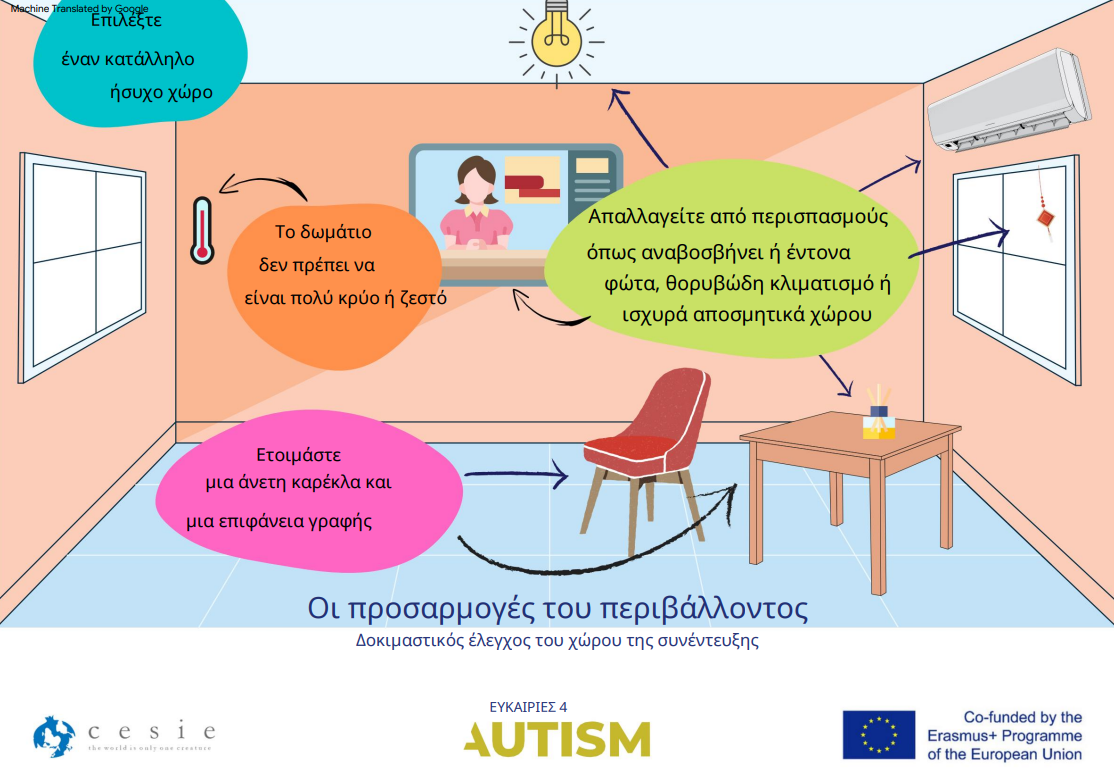 Machine Translated by Google

Επιλέξτε έναν κατάλληλο ήσυχο χώρο

Το δωμάτιο δεν πρέπει να είναι πολύ κρύο ή ζεστό

Απαλλαγείτε από περισπασμούς όπως αναβοσβήνει ή έντονα φώτα, θορυβώδη κλιματισμό ή ισχυρά αποσμητικά χώρου

Ετοιμάστε μια άνετη καρέκλα και μια επιφάνεια γραφής

Οι προσαρμογές του περιβάλλοντος
Δοκιμαστικός έλεγχος του χώρου της συνέντευξης

cesie
the world is only one creature

ΕΥΚΑΙΡΙΕΣ 4
AUTISM

Co-funded by the Erasmus+ Programme of the European Union